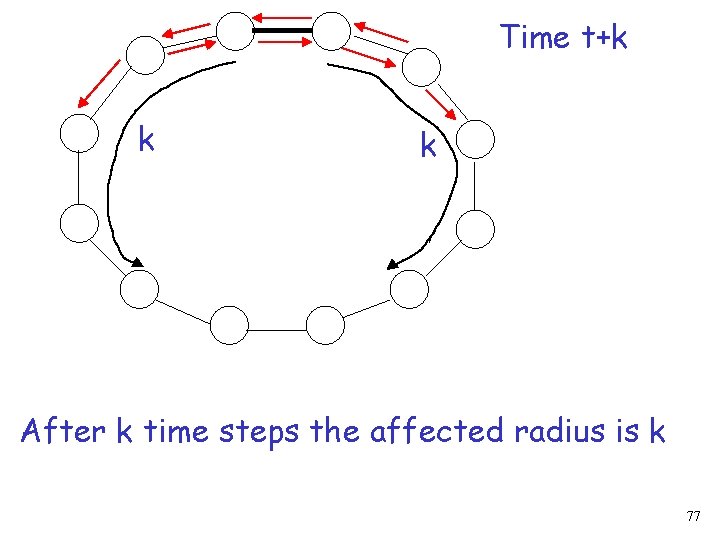 Time t+k

k

k

After k time steps the affected radius is k

77